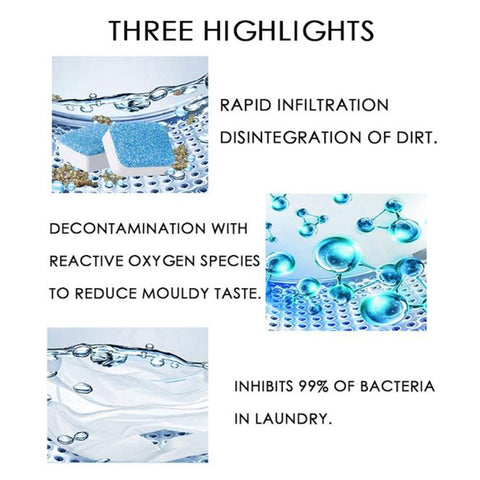 THREE HIGHLIGHTS

RAPID INFILTRATION DISINTEGRATION OF DIRT.

DECONTAMINATION WITH REACTIVE OXYGEN SPECIES TO REDUCE MOULDY TASTE.

INHIBITS 99% OF BACTERIA IN LAUNDRY.